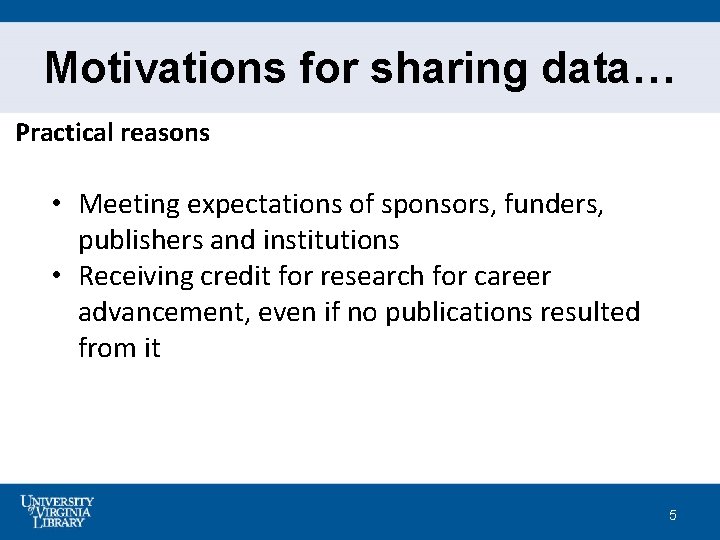 Motivations for sharing data…

Practical reasons

• Meeting expectations of sponsors, funders, publishers and institutions
• Receiving credit for research for career advancement, even if no publications resulted from it

UNIVERSITY of VIRGINIA LIBRARY

5